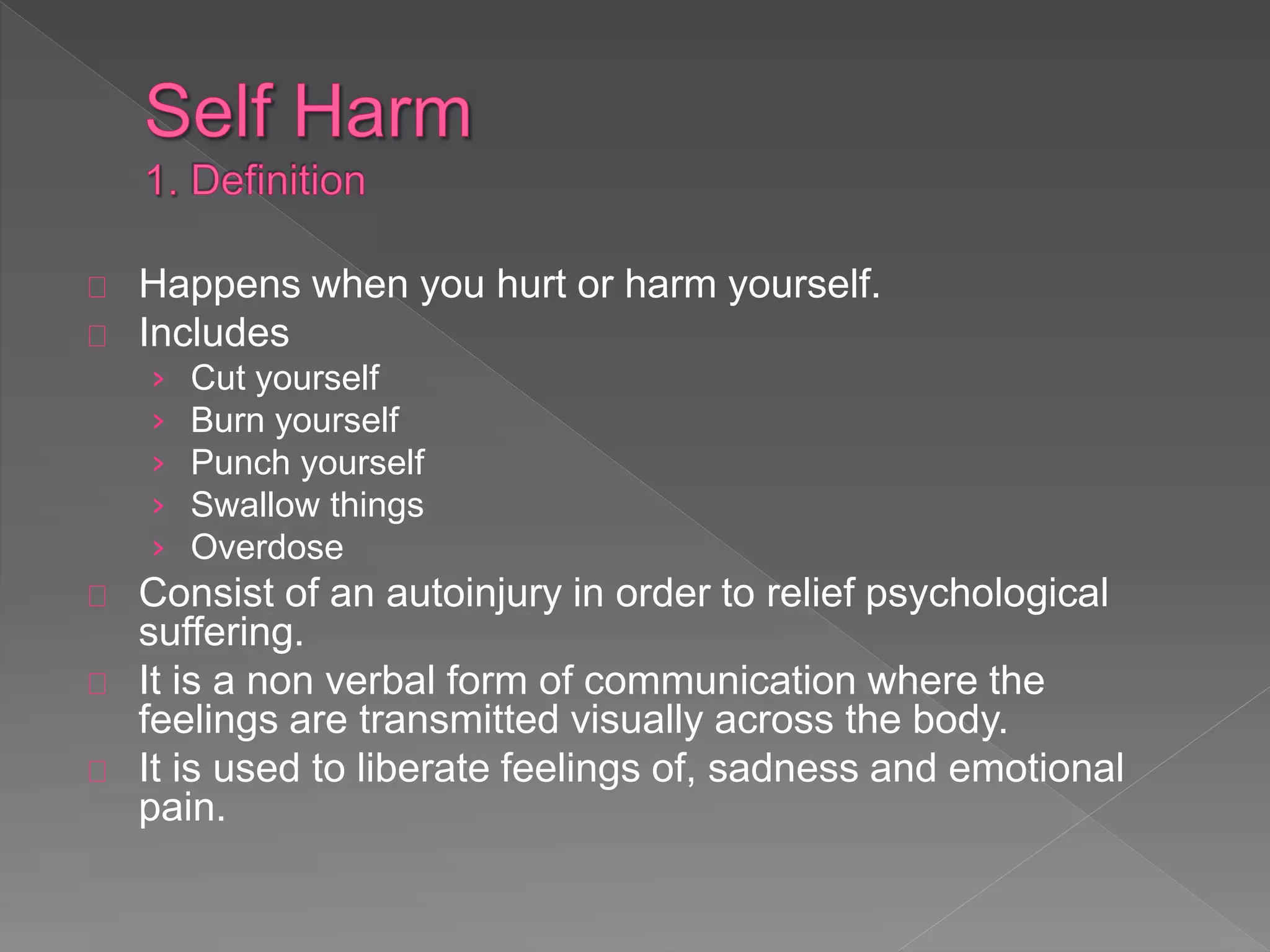 Self Harm
1. Definition

Happens when you hurt or harm yourself.
Includes
› Cut yourself
› Burn yourself
› Punch yourself
› Swallow things
› Overdose
Consist of an autoinjury in order to relief psychological suffering.
It is a non verbal form of communication where the feelings are transmitted visually across the body.
It is used to liberate feelings of, sadness and emotional pain.